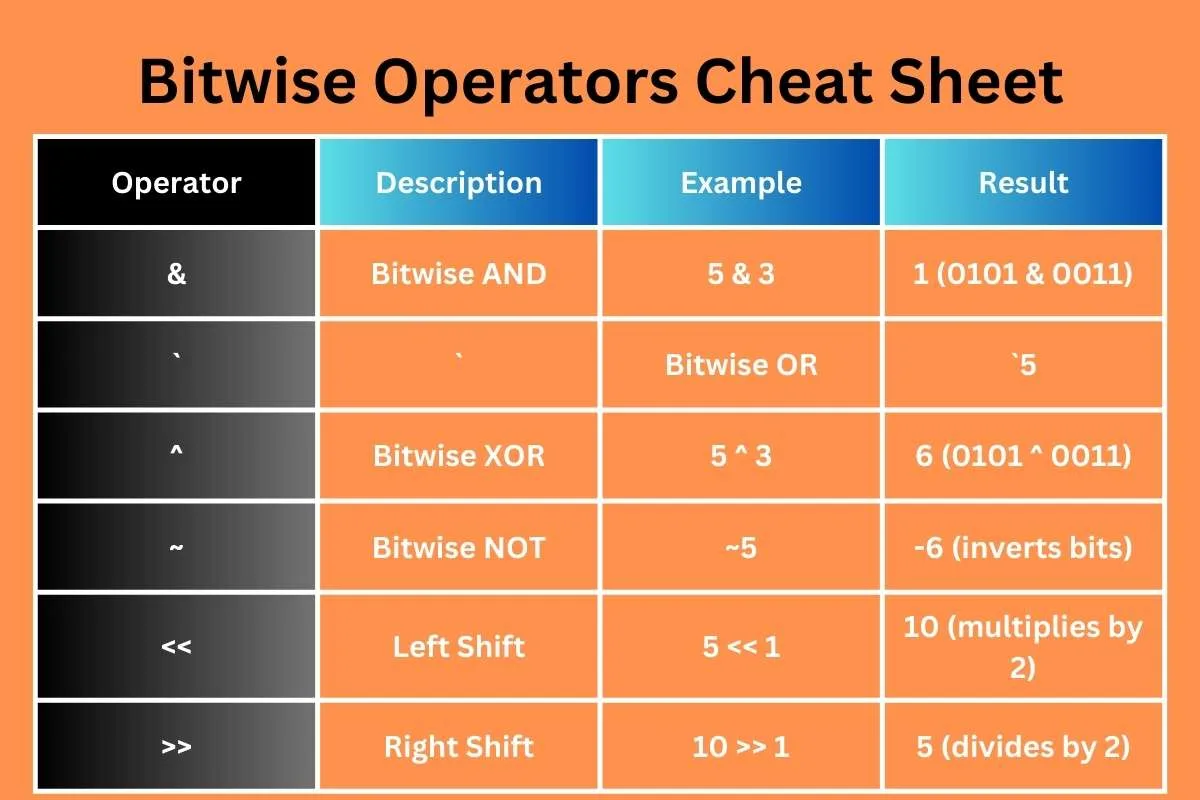 Bitwise Operators Cheat Sheet

| Operator | Description | Example | Result |
|---|---|---|---|
| & | Bitwise AND | 5 & 3 | 1 (0101 & 0011) |
| ` | ` | Bitwise OR | `5 |
| ^ | Bitwise XOR | 5 ^ 3 | 6 (0101 ^ 0011) |
| ~ | Bitwise NOT | ~5 | -6 (inverts bits) |
| << | Left Shift | 5 << 1 | 10 (multiplies by 2) |
| >> | Right Shift | 10 >> 1 | 5 (divides by 2) |